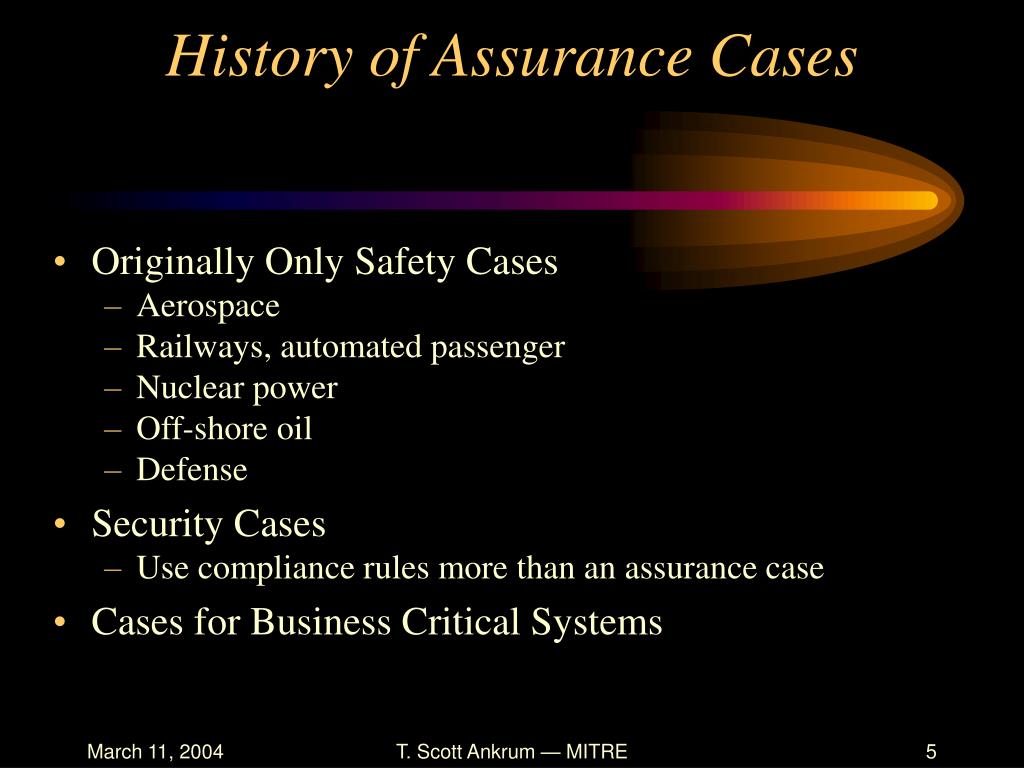 History of Assurance Cases

• Originally Only Safety Cases
– Aerospace
– Railways, automated passenger
– Nuclear power
– Off-shore oil
– Defense
• Security Cases
– Use compliance rules more than an assurance case
• Cases for Business Critical Systems

March 11, 2004
T. Scott Ankrum — MITRE
5